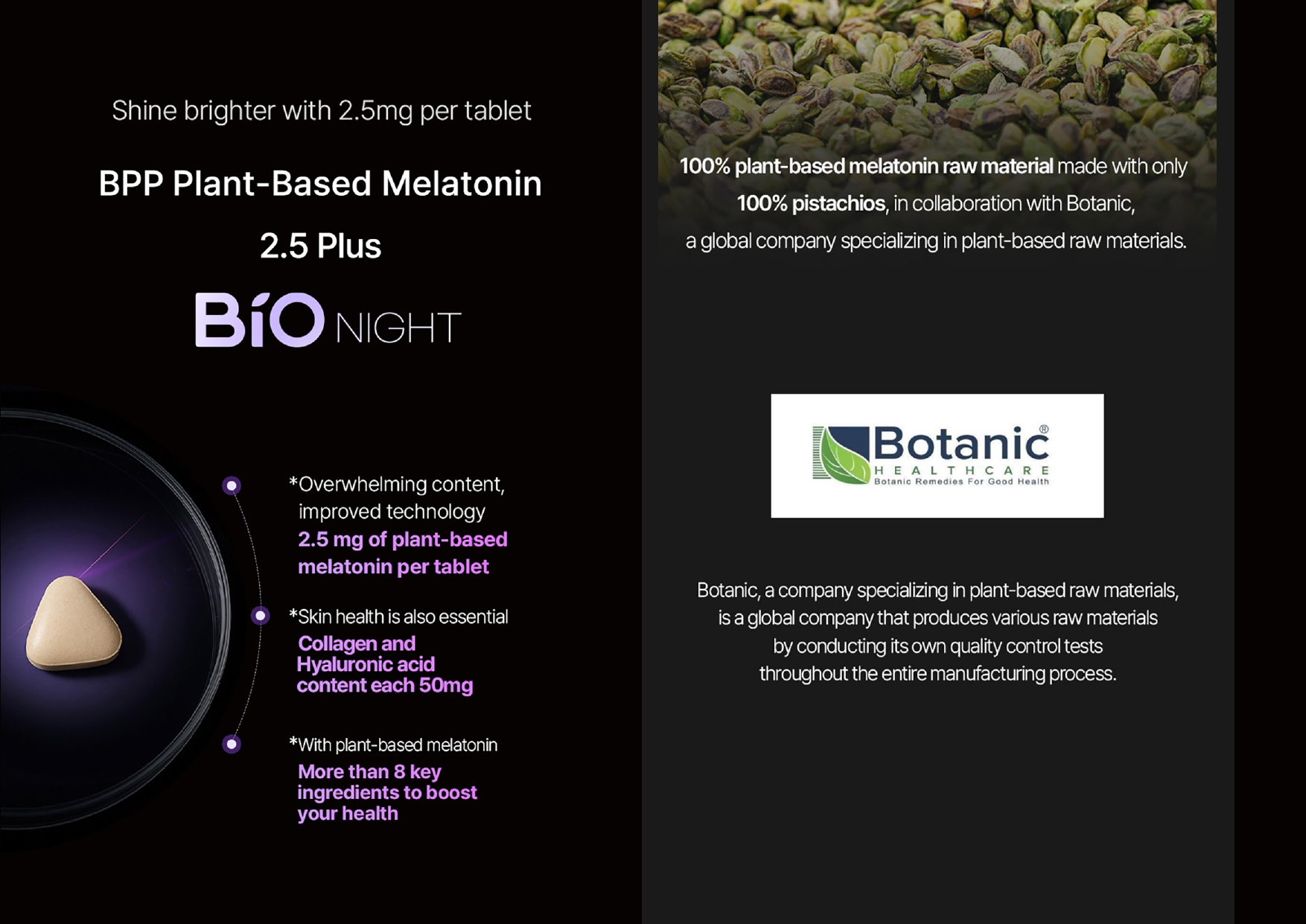 Shine brighter with 2.5mg per tablet

BPP Plant-Based Melatonin

2.5 Plus

BiO NIGHT

*Overwhelming content, improved technology
2.5 mg of plant-based melatonin per tablet

*Skin health is also essential
Collagen and Hyaluronic acid content each 50mg

*With plant-based melatonin
More than 8 key ingredients to boost your health

100% plant-based melatonin raw material made with only 100% pistachios, in collaboration with Botanic, a global company specializing in plant-based raw materials.

Botanic®
HEALTHCARE
Botanic Remedies For Good Health

Botanic, a company specializing in plant-based raw materials, is a global company that produces various raw materials by conducting its own quality control tests throughout the entire manufacturing process.